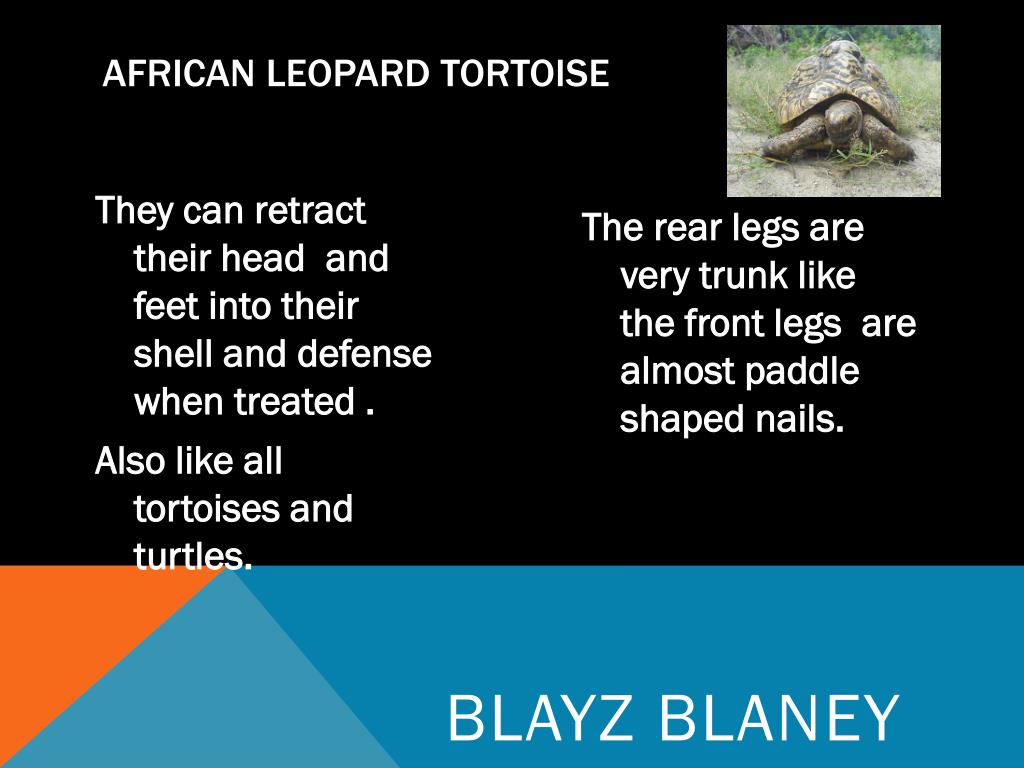 AFRICAN LEOPARD TORTOISE

They can retract their head and feet into their shell and defense when treated .

Also like all tortoises and turtles.

The rear legs are very trunk like the front legs are almost paddle shaped nails.

BLAYZ BLANEY